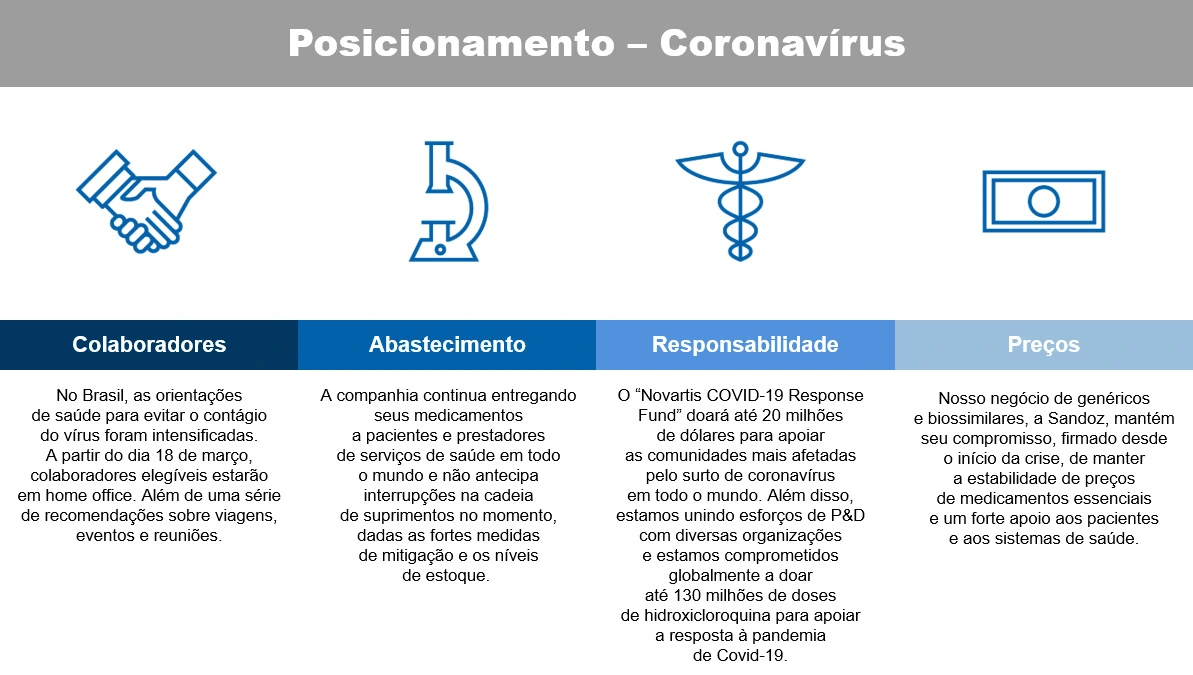 Posicionamento – Coronavírus

Colaboradores

No Brasil, as orientações de saúde para evitar o contágio do vírus foram intensificadas. A partir do dia 18 de março, colaboradores elegíveis estarão em home office. Além de uma série de recomendações sobre viagens, eventos e reuniões.

Abastecimento

A companhia continua entregando seus medicamentos a pacientes e prestadores de serviços de saúde em todo o mundo e não antecipa interrupções na cadeia de suprimentos no momento, dadas as fortes medidas de mitigação e os níveis de estoque.

Responsabilidade

O “Novartis COVID-19 Response Fund” doará até 20 milhões de dólares para apoiar as comunidades mais afetadas pelo surto de coronavírus em todo o mundo. Além disso, estamos unindo esforços de P&D com diversas organizações e estamos comprometidos globalmente a doar até 130 milhões de doses de hidroxicloroquina para apoiar a resposta à pandemia de Covid-19.

Preços

Nosso negócio de genéricos e biossimilares, a Sandoz, mantém seu compromisso, firmado desde o início da crise, de manter a estabilidade de preços de medicamentos essenciais e um forte apoio aos pacientes e aos sistemas de saúde.